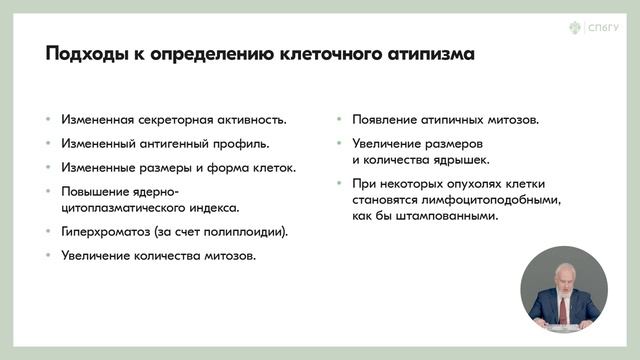 СПбГУ

Подходы к определению клеточного атипизма

• Измененная секреторная активность.
• Измененный антигенный профиль.
• Измененные размеры и форма клеток.
• Повышение ядерно-цитоплазматического индекса.
• Гиперхроматоз (за счет полиплоидии).
• Увеличение количества митозов.

• Появление атипичных митозов.
• Увеличение размеров и количества ядрышек.
• При некоторых опухолях клетки становятся лимфоцитоподобными, как бы штампованными.